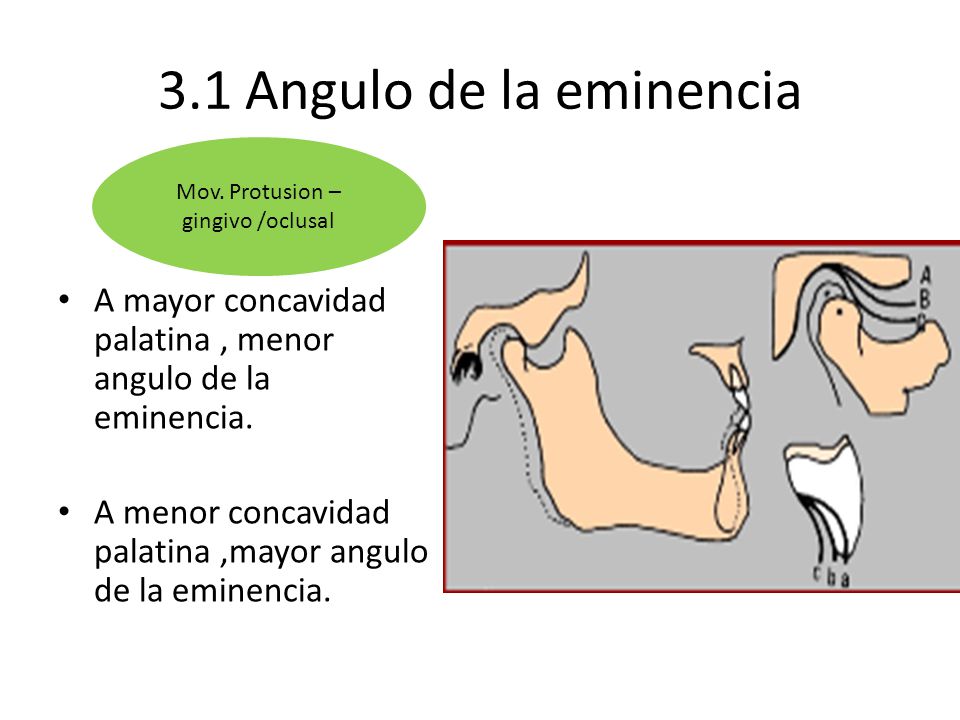 3.1 Angulo de la eminencia

Mov. Protusion – gingivo /oclusal

• A mayor concavidad palatina , menor angulo de la eminencia.

• A menor concavidad palatina ,mayor angulo de la eminencia.

A
B
C

c b a